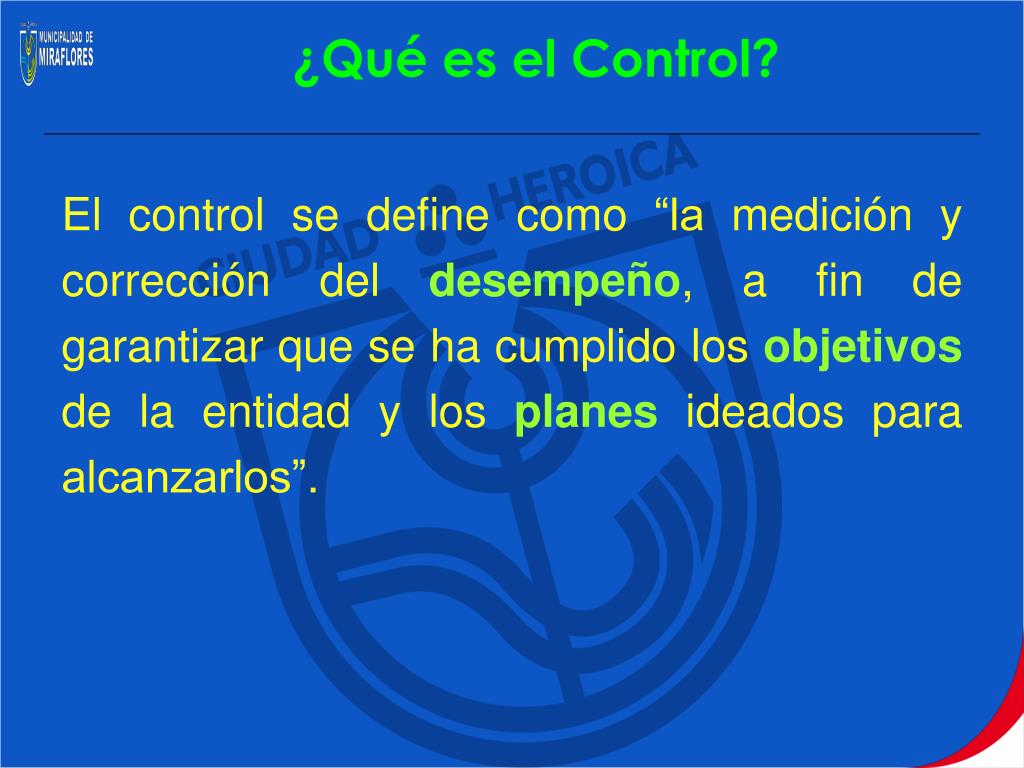 MUNICIPALIDAD DE MIRAFLORES

¿Qué es el Control?

CIUDAD HEROICA

El control se define como “la medición y corrección del desempeño, a fin de garantizar que se ha cumplido los objetivos de la entidad y los planes ideados para alcanzarlos”.